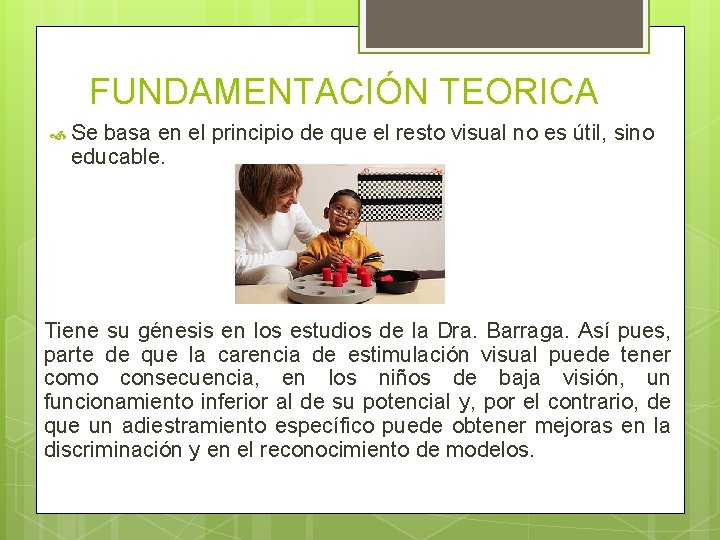 FUNDAMENTACIÓN TEORICA

Se basa en el principio de que el resto visual no es útil, sino educable.

Tiene su génesis en los estudios de la Dra. Barraga. Así pues, parte de que la carencia de estimulación visual puede tener como consecuencia, en los niños de baja visión, un funcionamiento inferior al de su potencial y, por el contrario, de que un adiestramiento específico puede obtener mejoras en la discriminación y en el reconocimiento de modelos.